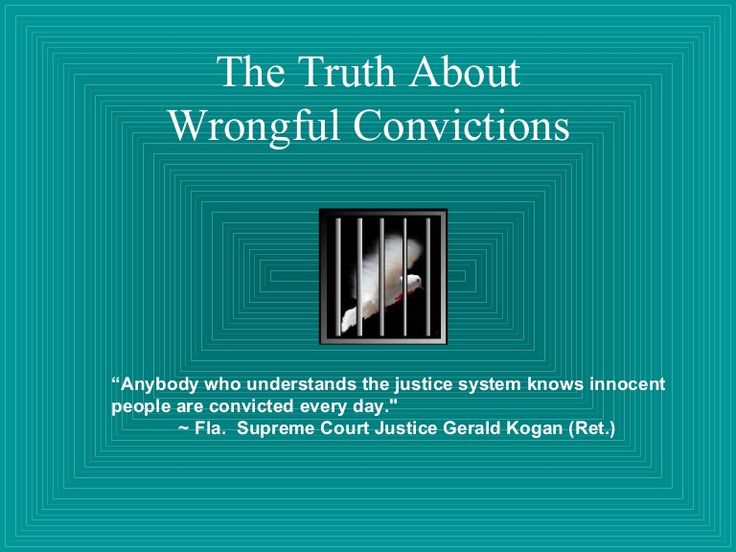 The Truth About
Wrongful Convictions

“Anybody who understands the justice system knows innocent people are convicted every day."
~ Fla. Supreme Court Justice Gerald Kogan (Ret.)